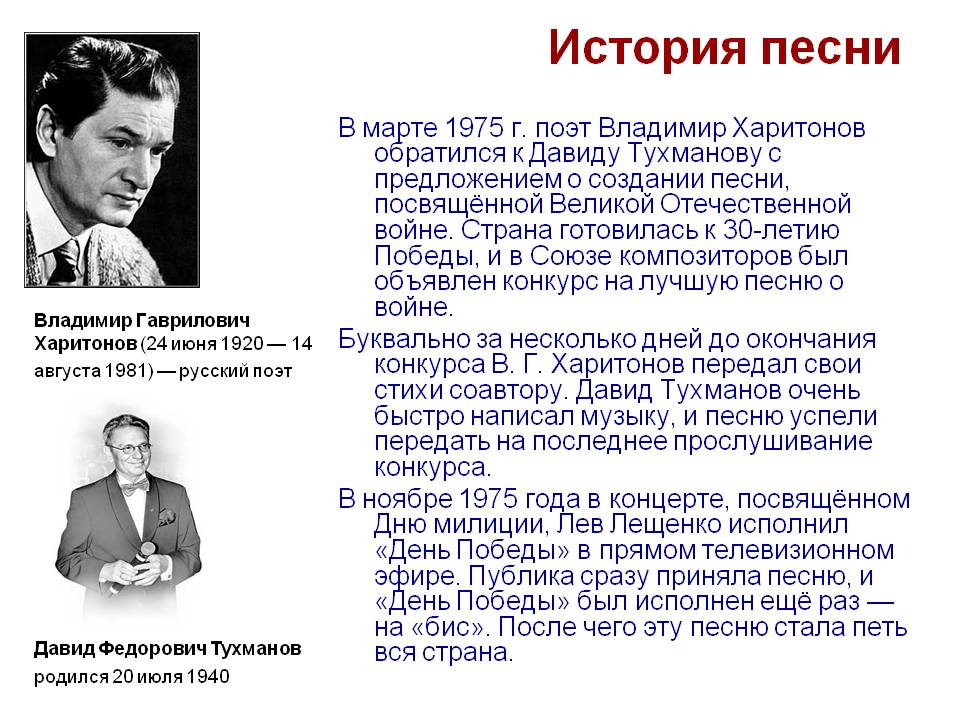 История песни

Владимир Гаврилович Харитонов (24 июня 1920 — 14 августа 1981) — русский поэт

Давид Федорович Тухманов родился 20 июля 1940

В марте 1975 г. поэт Владимир Харитонов обратился к Давиду Тухманову с предложением о создании песни, посвящённой Великой Отечественной войне. Страна готовилась к 30-летию Победы, и в Союзе композиторов был объявлен конкурс на лучшую песню о войне.

Буквально за несколько дней до окончания конкурса В. Г. Харитонов передал свои стихи соавтору. Давид Тухманов очень быстро написал музыку, и песню успели передать на последнее прослушивание конкурса.

В ноябре 1975 года в концерте, посвящённом Дню милиции, Лев Лещенко исполнил «День Победы» в прямом телевизионном эфире. Публика сразу приняла песню, и «День Победы» был исполнен ещё раз — на «бис». После чего эту песню стала петь вся страна.